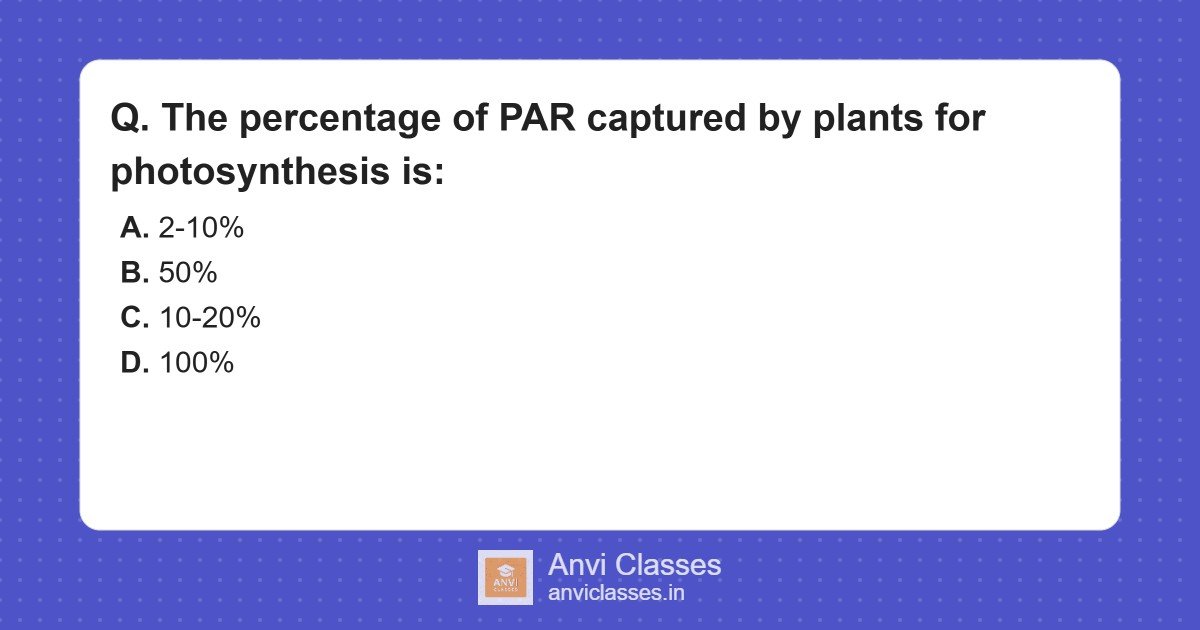 Q. The percentage of PAR captured by plants for photosynthesis is:

A. 2-10%
B. 50%
C. 10-20%
D. 100%

ANVI CLASSES

Anvi Classes
anviclasses.in